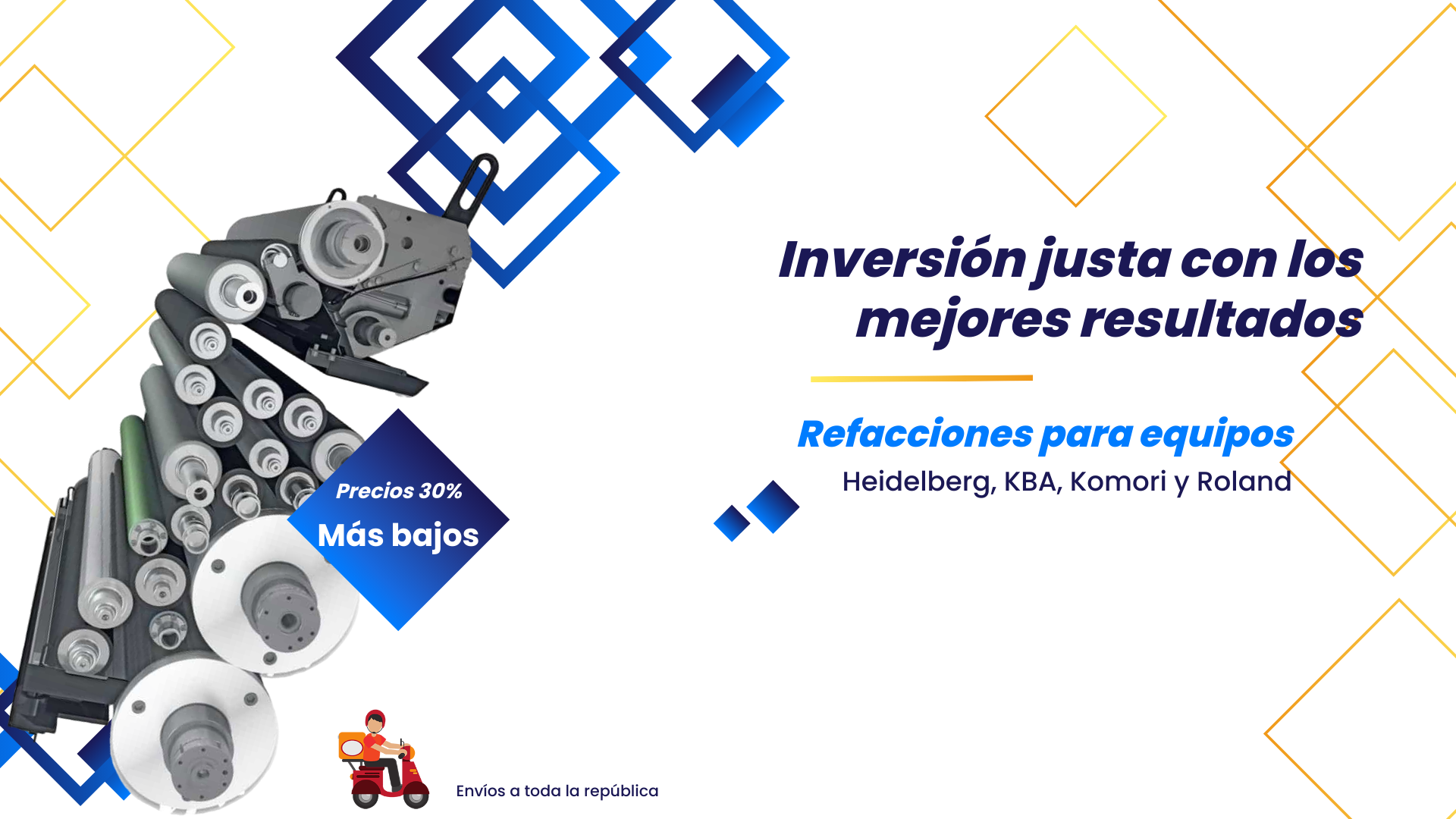 Inversión justa con los mejores resultados

Refacciones para equipos

Heidelberg, KBA, Komori y Roland

Precios 30%

Más bajos

Envíos a toda la república